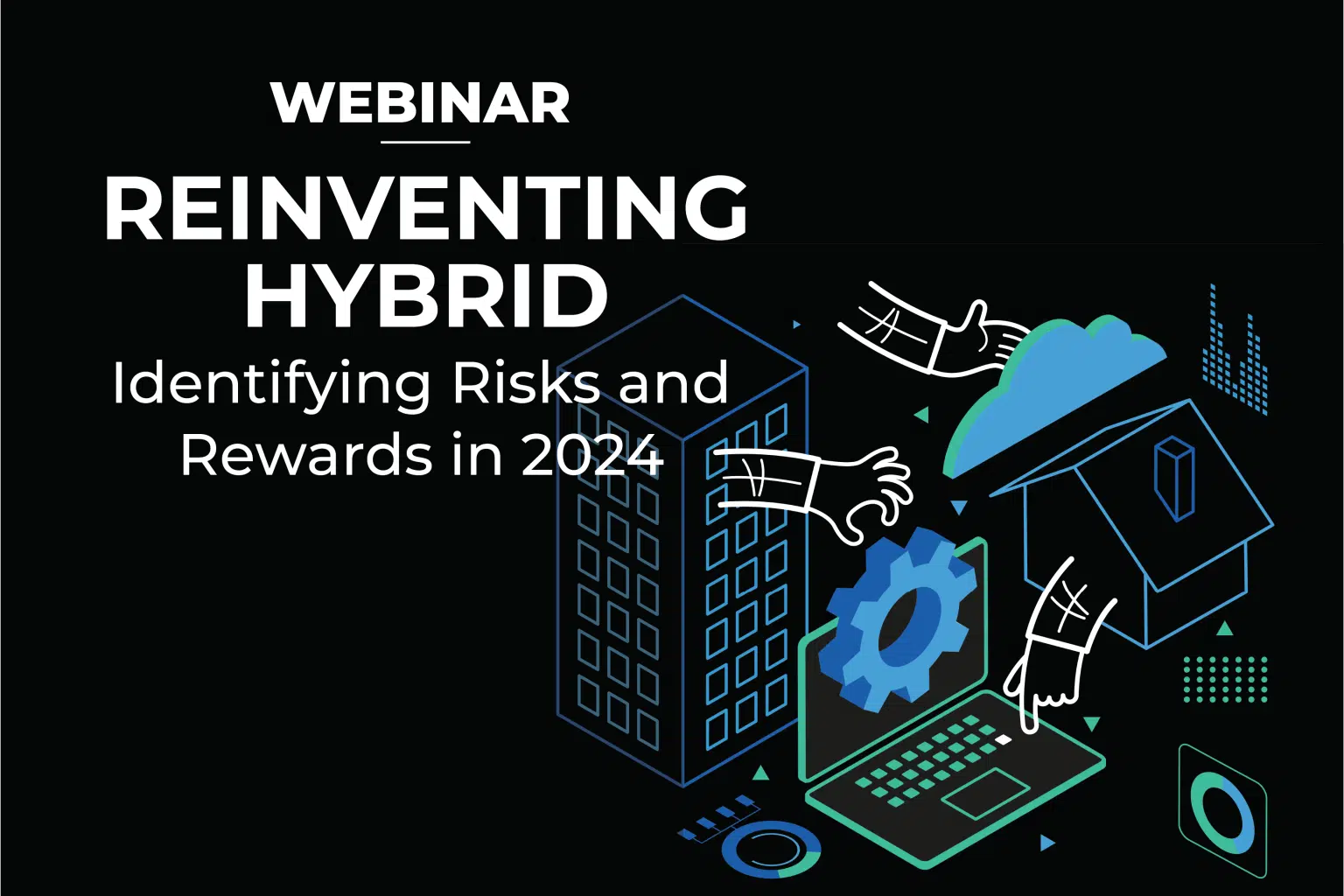 WEBINAR

REINVENTING HYBRID

Identifying Risks and Rewards in 2024